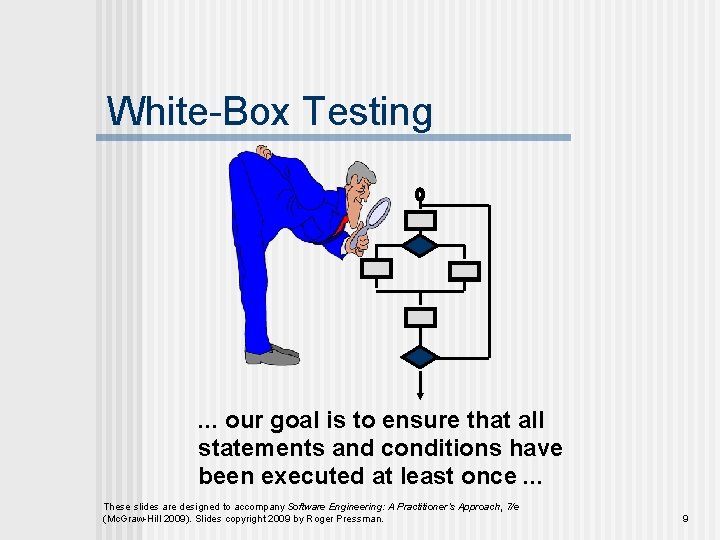 White-Box Testing

... our goal is to ensure that all statements and conditions have been executed at least once ...

These slides are designed to accompany Software Engineering: A Practitioner's Approach, 7/e (McGraw-Hill 2009). Slides copyright 2009 by Roger Pressman.

9